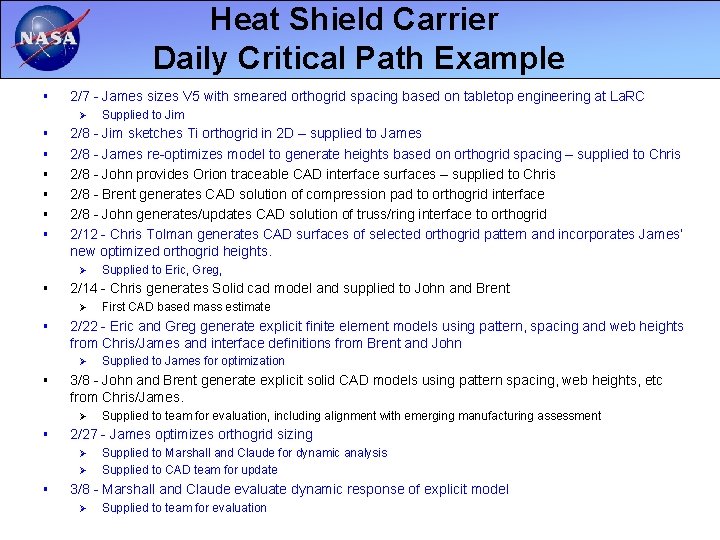 NASA

Heat Shield Carrier
Daily Critical Path Example

▪ 2/7 - James sizes V5 with smeared orthogrid spacing based on tabletop engineering at LaRC
➢ Supplied to Jim
▪ 2/8 - Jim sketches Ti orthogrid in 2D – supplied to James
▪ 2/8 - James re-optimizes model to generate heights based on orthogrid spacing – supplied to Chris
▪ 2/8 - John provides Orion traceable CAD interface surfaces – supplied to Chris
▪ 2/8 - Brent generates CAD solution of compression pad to orthogrid interface
▪ 2/8 - John generates/updates CAD solution of truss/ring interface to orthogrid
▪ 2/12 - Chris Tolman generates CAD surfaces of selected orthogrid pattern and incorporates James' new optimized orthogrid heights.
➢ Supplied to Eric, Greg,
▪ 2/14 - Chris generates Solid cad model and supplied to John and Brent
➢ First CAD based mass estimate
▪ 2/22 - Eric and Greg generate explicit finite element models using pattern, spacing and web heights from Chris/James and interface definitions from Brent and John
➢ Supplied to James for optimization
▪ 3/8 - John and Brent generate explicit solid CAD models using pattern spacing, web heights, etc from Chris/James.
➢ Supplied to team for evaluation, including alignment with emerging manufacturing assessment
▪ 2/27 - James optimizes orthogrid sizing
➢ Supplied to Marshall and Claude for dynamic analysis
➢ Supplied to CAD team for update
▪ 3/8 - Marshall and Claude evaluate dynamic response of explicit model
➢ Supplied to team for evaluation